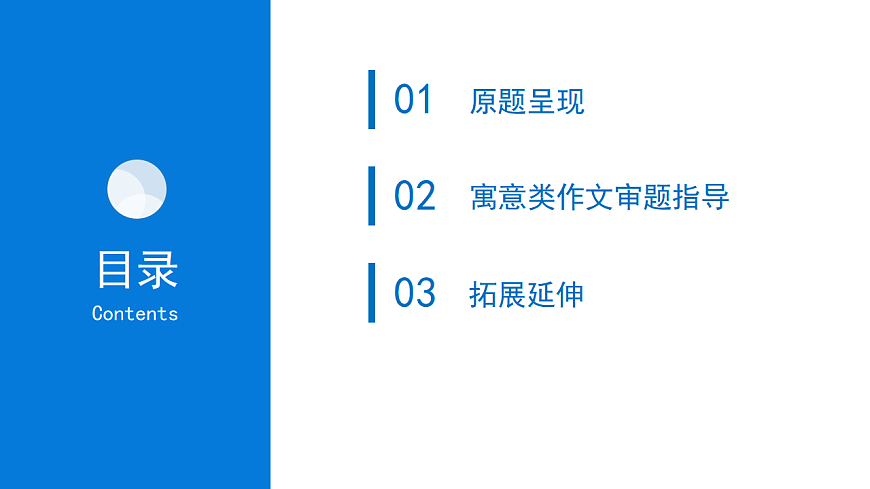 目录
Contents

01 原题呈现

02 寓意类作文审题指导

03 拓展延伸